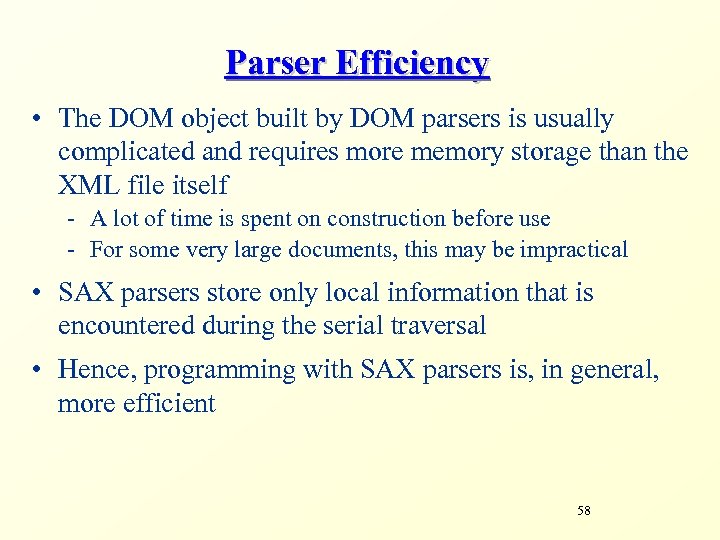 Parser Efficiency

• The DOM object built by DOM parsers is usually complicated and requires more memory storage than the XML file itself
- A lot of time is spent on construction before use
- For some very large documents, this may be impractical

• SAX parsers store only local information that is encountered during the serial traversal

• Hence, programming with SAX parsers is, in general, more efficient

58